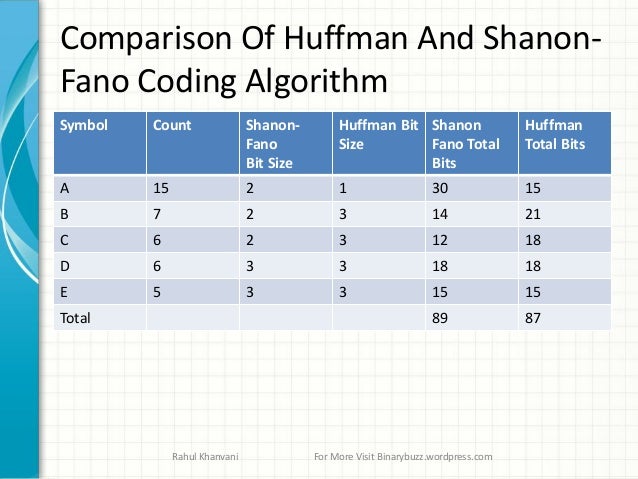 Comparison Of Huffman And Shanon-Fano Coding Algorithm

| Symbol | Count | Shanon-Fano Bit Size | Huffman Bit Size | Shanon Fano Total Bits | Huffman Total Bits |
|---|---|---|---|---|---|
| A | 15 | 2 | 1 | 30 | 15 |
| B | 7 | 2 | 3 | 14 | 21 |
| C | 6 | 2 | 3 | 12 | 18 |
| D | 6 | 3 | 3 | 18 | 18 |
| E | 5 | 3 | 3 | 15 | 15 |
| Total | | | | 89 | 87 |

Rahul Khanvani

For More Visit Binarybuzz.wordpress.com